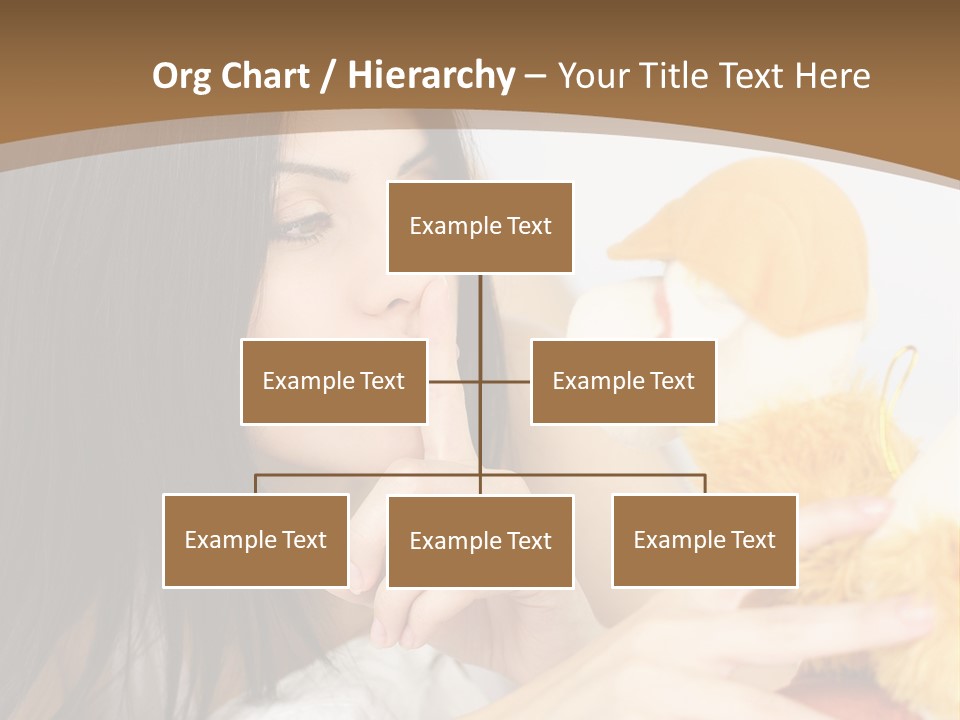 Org Chart / Hierarchy – Your Title Text Here

Example Text

Example Text

Example Text

Example Text

Example Text

Example Text